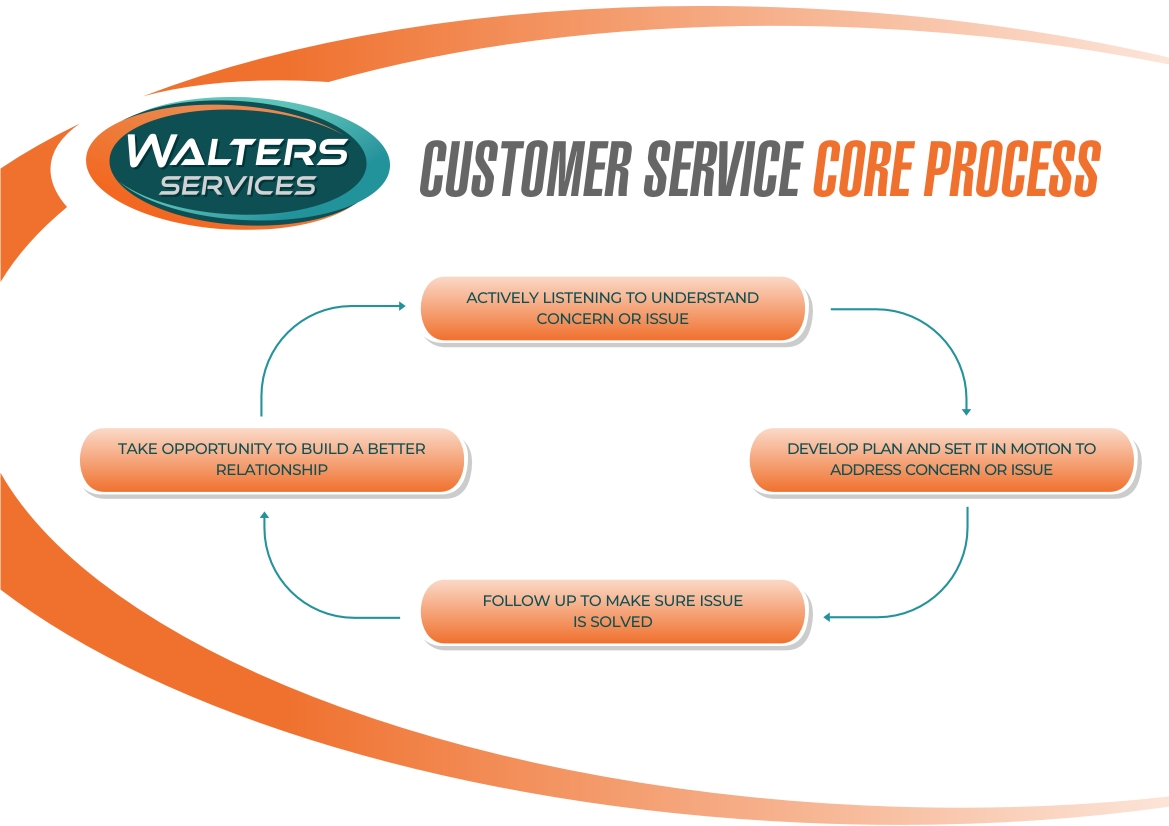 WALTERS SERVICES

CUSTOMER SERVICE CORE PROCESS

ACTIVELY LISTENING TO UNDERSTAND CONCERN OR ISSUE

DEVELOP PLAN AND SET IT IN MOTION TO ADDRESS CONCERN OR ISSUE

FOLLOW UP TO MAKE SURE ISSUE IS SOLVED

TAKE OPPORTUNITY TO BUILD A BETTER RELATIONSHIP